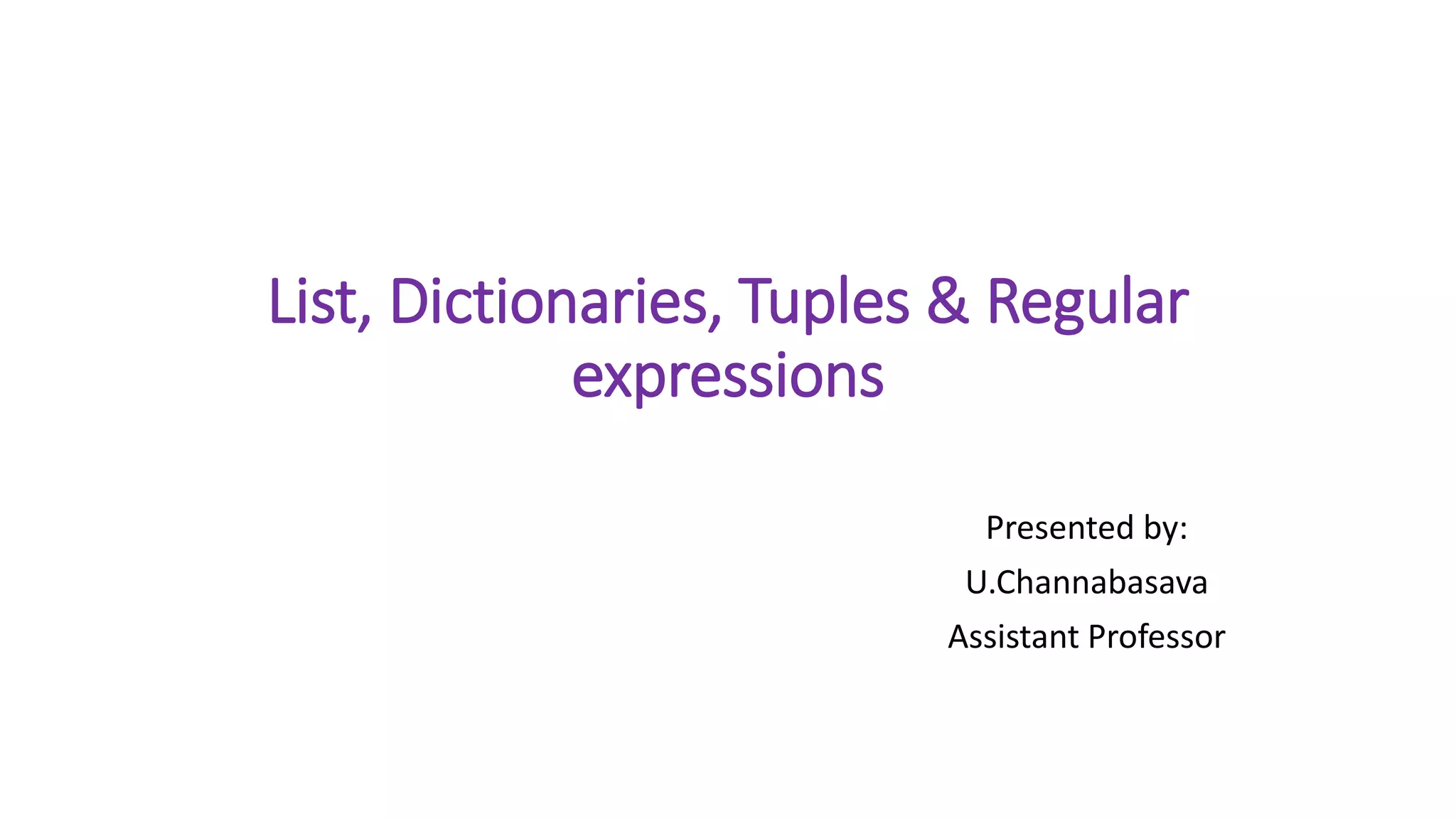 List, Dictionaries, Tuples & Regular expressions

Presented by:

U.Channabasava

Assistant Professor